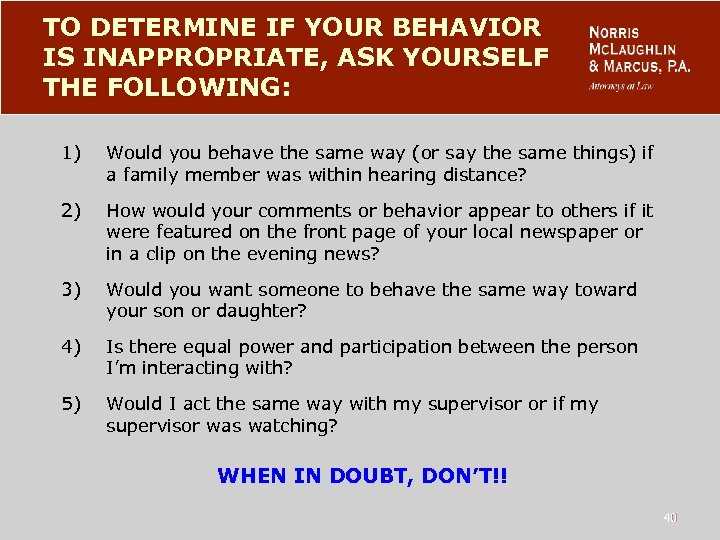 TO DETERMINE IF YOUR BEHAVIOR IS INAPPROPRIATE, ASK YOURSELF THE FOLLOWING:

NORRIS MCLAUGHLIN & MARCUS, P.A.
Attorneys at Law

1) Would you behave the same way (or say the same things) if a family member was within hearing distance?

2) How would your comments or behavior appear to others if it were featured on the front page of your local newspaper or in a clip on the evening news?

3) Would you want someone to behave the same way toward your son or daughter?

4) Is there equal power and participation between the person I'm interacting with?

5) Would I act the same way with my supervisor or if my supervisor was watching?

WHEN IN DOUBT, DON'T!!

40